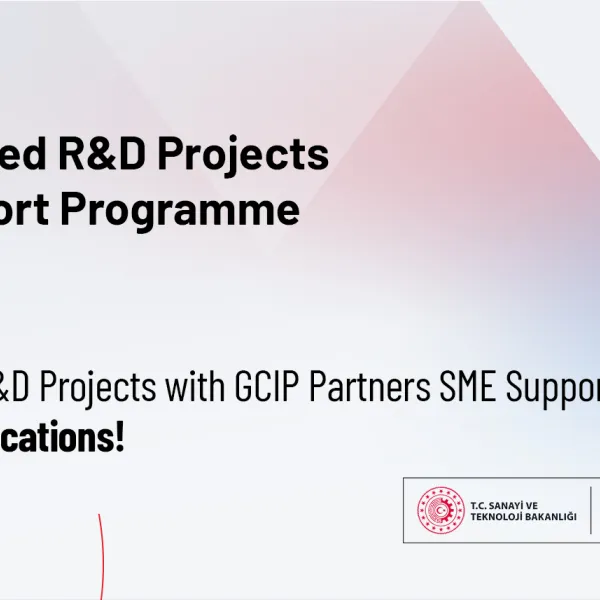 ed R&D Projects
ort Programme

&D Projects with GCIP Partners SME Suppor
cations!

T.C. SANAYİ VE TEKNOLOJİ BAKANLIĞI